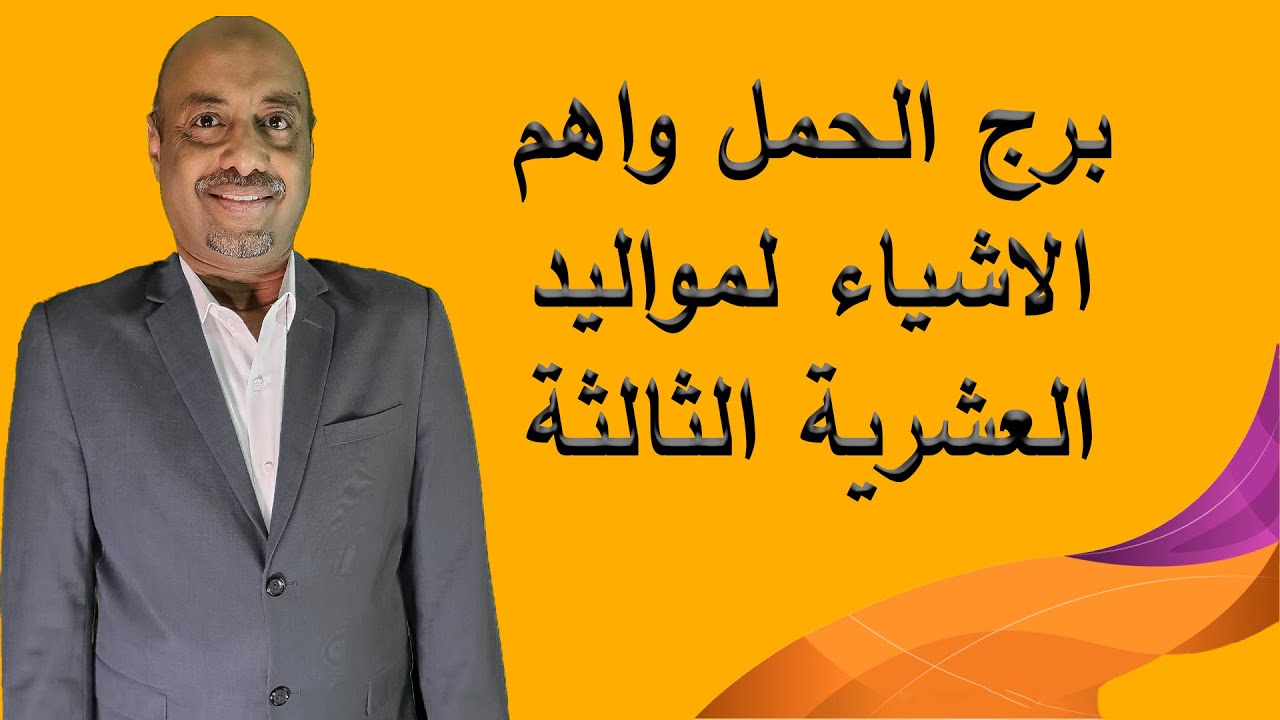 برج الحمل واهم الاشياء لمواليد العشرية الثالثة